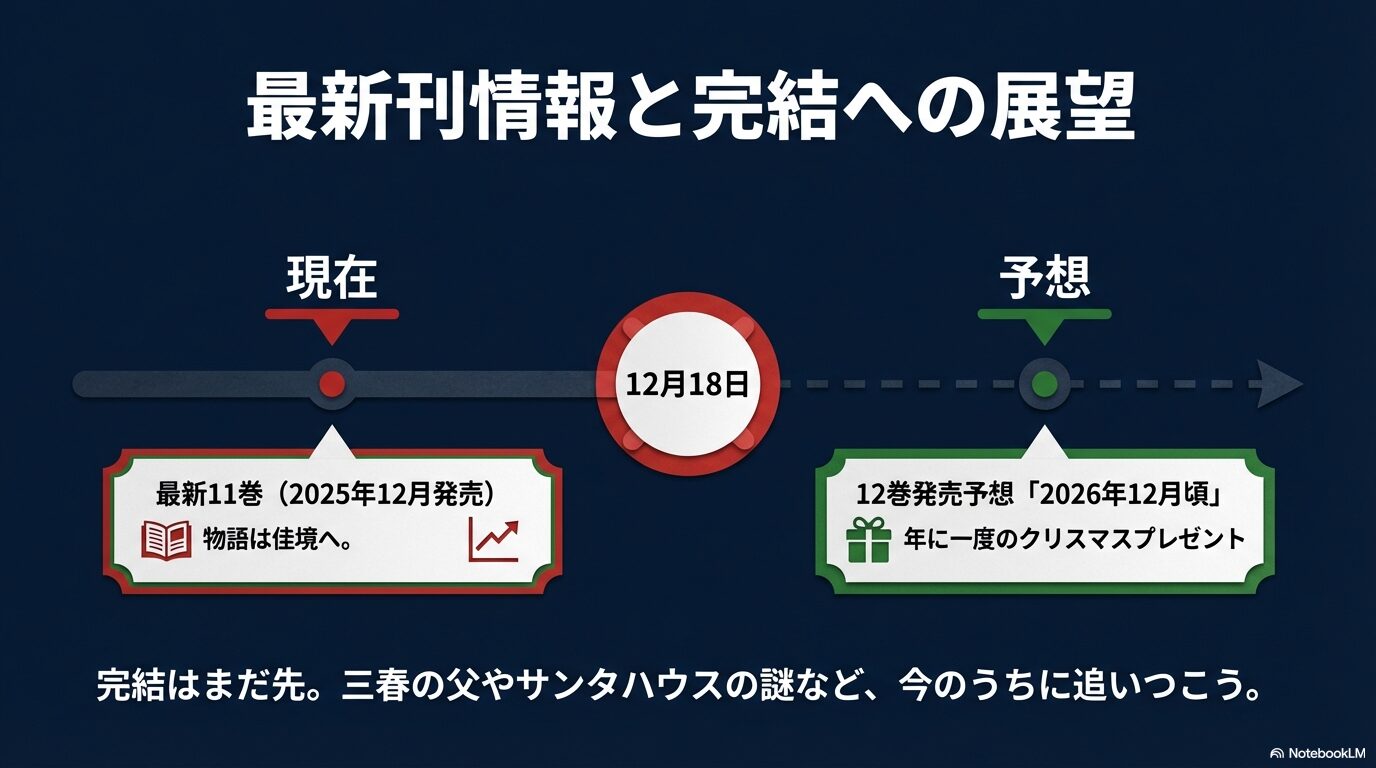 最新刊情報と完結への展望

現在

12月18日

予想

最新11巻（2025年12月発売）

物語は佳境へ。

12巻発売予想「2026年12月頃」

年に一度のクリスマスプレゼント

完結はまだ先。三春の父やサンタハウスの謎など、今のうちに追いつこう。

NotebookLM